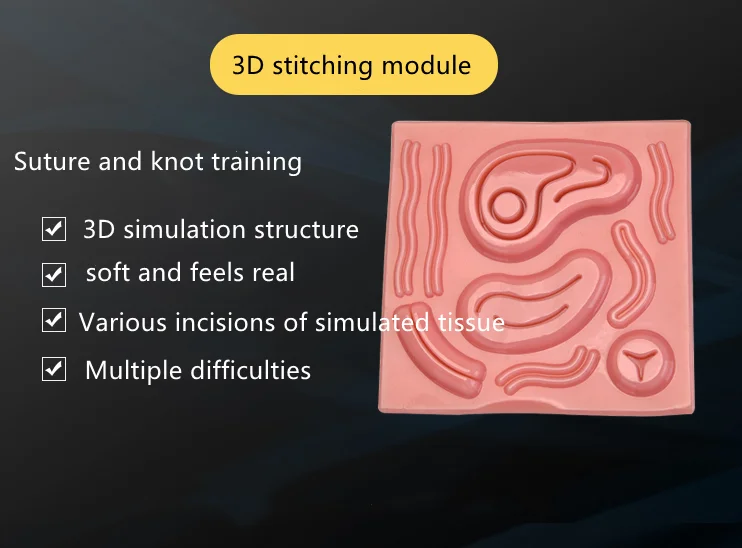 3D stitching module

Suture and knot training

☑ 3D simulation structure

☑ soft and feels real

☑ Various incisions of simulated tissue

☑ Multiple difficulties